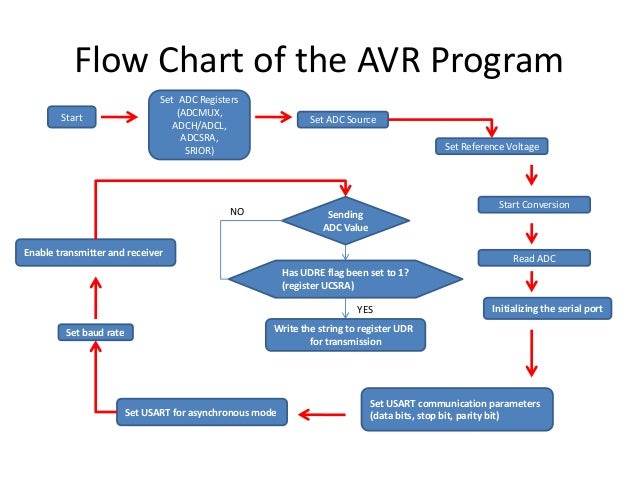 Flow Chart of the AVR Program

Start

Set ADC Registers (ADCMUX, ADCH/ADCL, ADCSRA, SRIOR)

Set ADC Source

Set Reference Voltage

Start Conversion

Read ADC

Initializing the serial port

Set USART communication parameters (data bits, stop bit, parity bit)

Set USART for asynchronous mode

Set baud rate

Enable transmitter and receiver

Sending ADC Value

NO

Has UDRE flag been set to 1? (register UCSRA)

YES

Write the string to register UDR for transmission